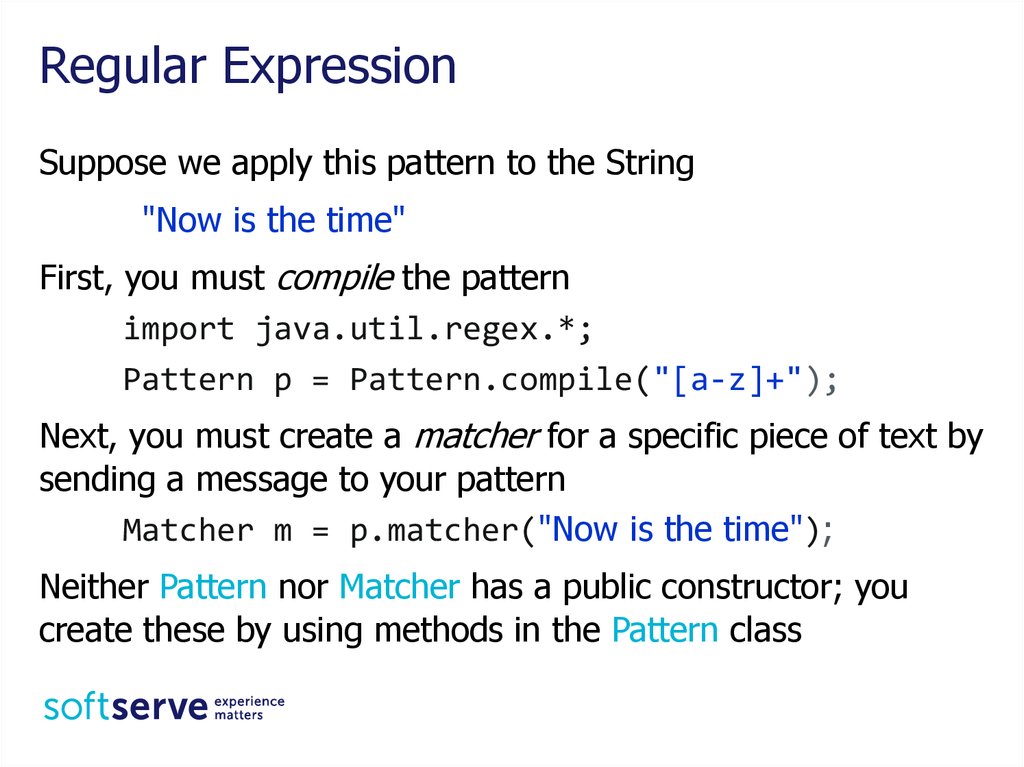 Regular Expression

Suppose we apply this pattern to the String

"Now is the time"

First, you must compile the pattern

import java.util.regex.*;

Pattern p = Pattern.compile("[a-z]+");

Next, you must create a matcher for a specific piece of text by sending a message to your pattern

Matcher m = p.matcher("Now is the time");

Neither Pattern nor Matcher has a public constructor; you create these by using methods in the Pattern class

softserve experience matters